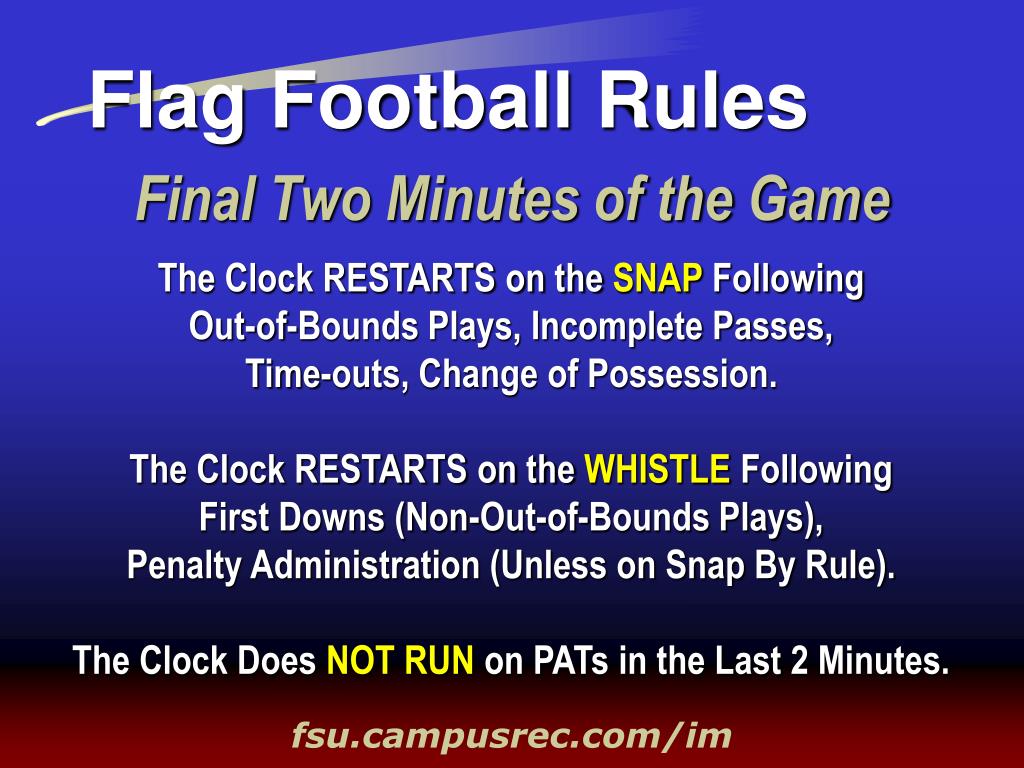 Flag Football Rules

Final Two Minutes of the Game

The Clock RESTARTS on the SNAP Following Out-of-Bounds Plays, Incomplete Passes, Time-outs, Change of Possession.

The Clock RESTARTS on the WHISTLE Following First Downs (Non-Out-of-Bounds Plays), Penalty Administration (Unless on Snap By Rule).

The Clock Does NOT RUN on PATs in the Last 2 Minutes.

fsu.campusrec.com/im